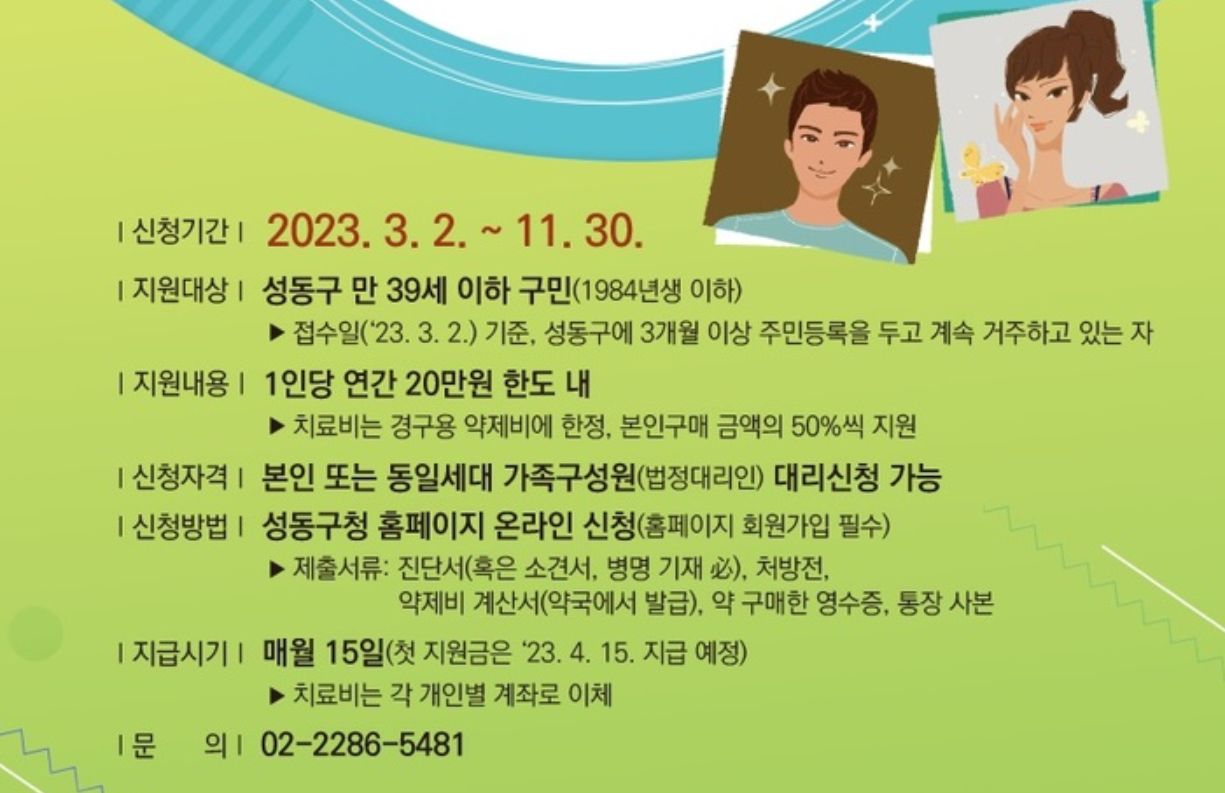 | 신청기간 | 2023. 3. 2. ~ 11. 30.

| 지원대상 | 성동구 만 39세 이하 구민(1984년생 이하)
▶ 접수일('23. 3. 2.) 기준, 성동구에 3개월 이상 주민등록을 두고 계속 거주하고 있는 자

| 지원내용 | 1인당 연간 20만원 한도 내
▶ 치료비는 경구용 약제비에 한정, 본인구매 금액의 50%씩 지원

| 신청자격 | 본인 또는 동일세대 가족구성원(법정대리인) 대리신청 가능

| 신청방법 | 성동구청 홈페이지 온라인 신청(홈페이지 회원가입 필수)
▶ 제출서류: 진단서(혹은 소견서, 병명 기재 必), 처방전, 약제비 계산서(약국에서 발급), 약 구매한 영수증, 통장 사본

| 지급시기 | 매월 15일(첫 지원금은 '23. 4. 15. 지급 예정)
▶ 치료비는 각 개인별 계좌로 이체

| 문 의 | 02-2286-5481